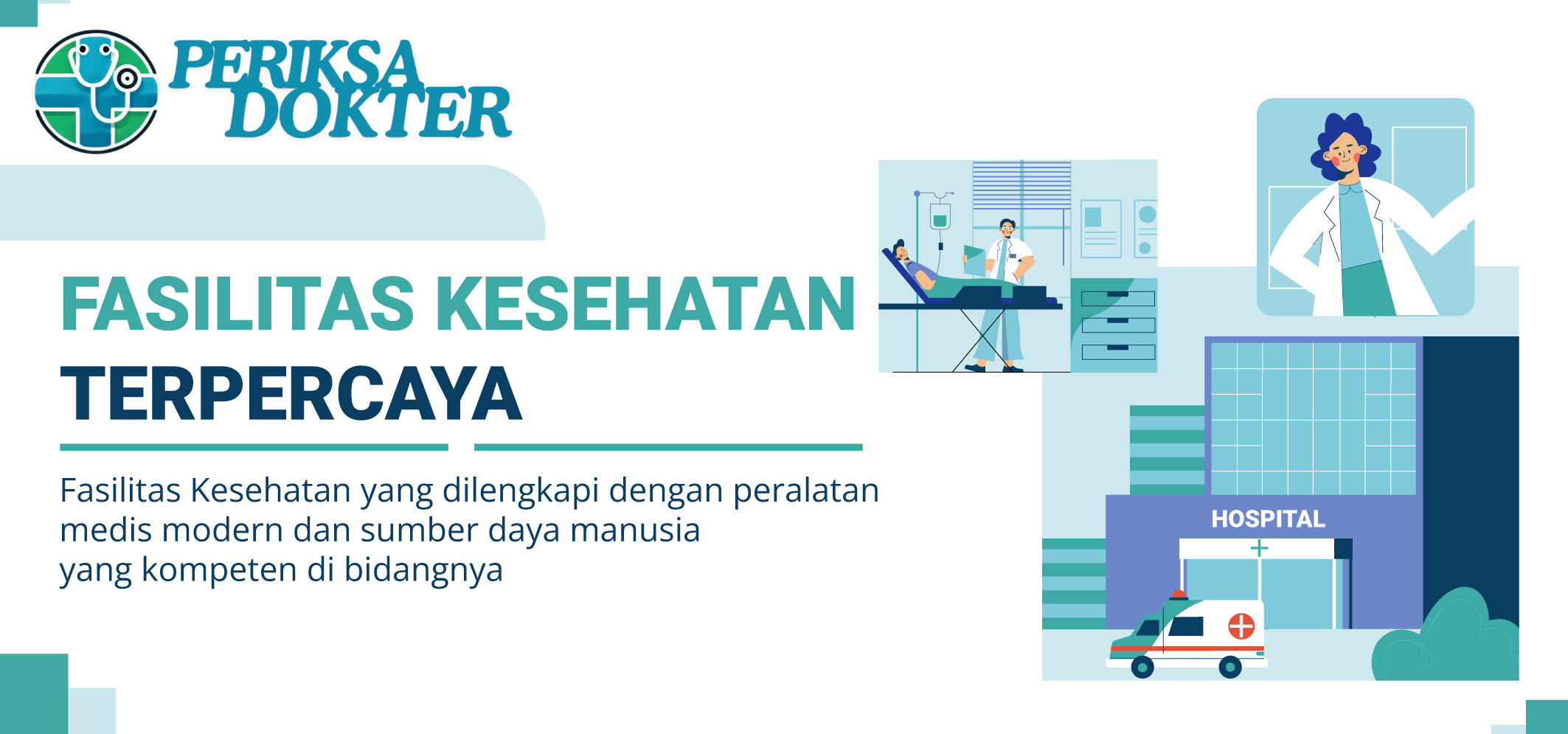 PERIKSA DOKTER

FASILITAS KESEHATAN TERPERCAYA

Fasilitas Kesehatan yang dilengkapi dengan peralatan medis modern dan sumber daya manusia yang kompeten di bidangnya

HOSPITAL